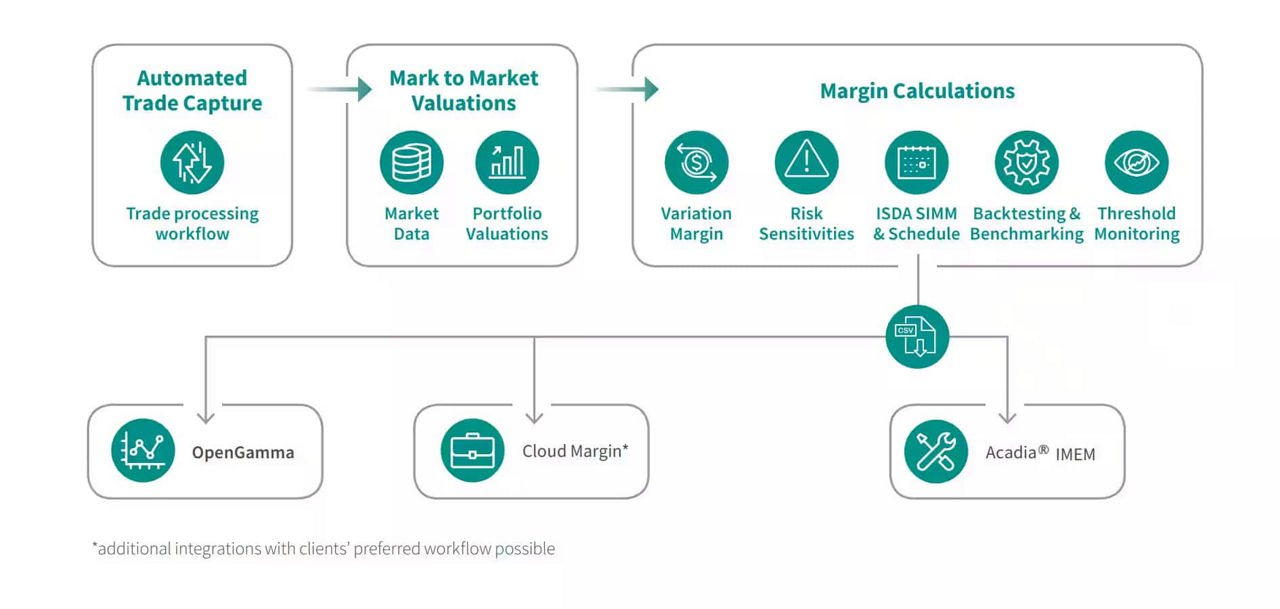 Automated Trade Capture

Trade processing workflow

Mark to Market Valuations

Market Data

Portfolio Valuations

Margin Calculations

Variation Margin

Risk Sensitivities

ISDA SIMM & Schedule

Backtesting & Benchmarking

Threshold Monitoring

CSV

OpenGamma

Cloud Margin*

Acadia® IMEM

*additional integrations with clients' preferred workflow possible